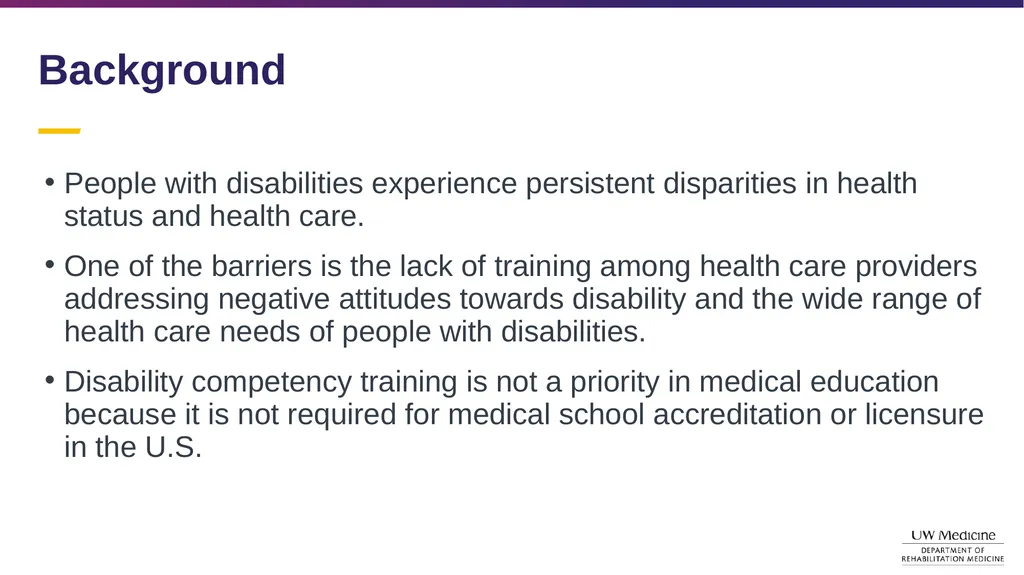 Background

• People with disabilities experience persistent disparities in health status and health care.

• One of the barriers is the lack of training among health care providers addressing negative attitudes towards disability and the wide range of health care needs of people with disabilities.

• Disability competency training is not a priority in medical education because it is not required for medical school accreditation or licensure in the U.S.

UW Medicine
DEPARTMENT OF REHABILITATION MEDICINE